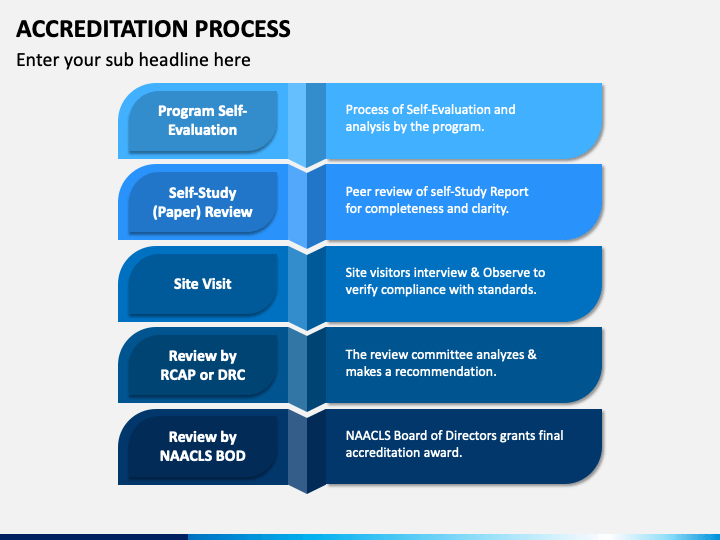 ACCREDITATION PROCESS

Enter your sub headline here

Program Self-Evaluation

Process of Self-Evaluation and analysis by the program.

Self-Study (Paper) Review

Peer review of self-Study Report for completeness and clarity.

Site Visit

Site visitors interview & Observe to verify compliance with standards.

Review by RCAP or DRC

The review committee analyzes & makes a recommendation.

Review by NAACLS BOD

NAACLS Board of Directors grants final accreditation award.